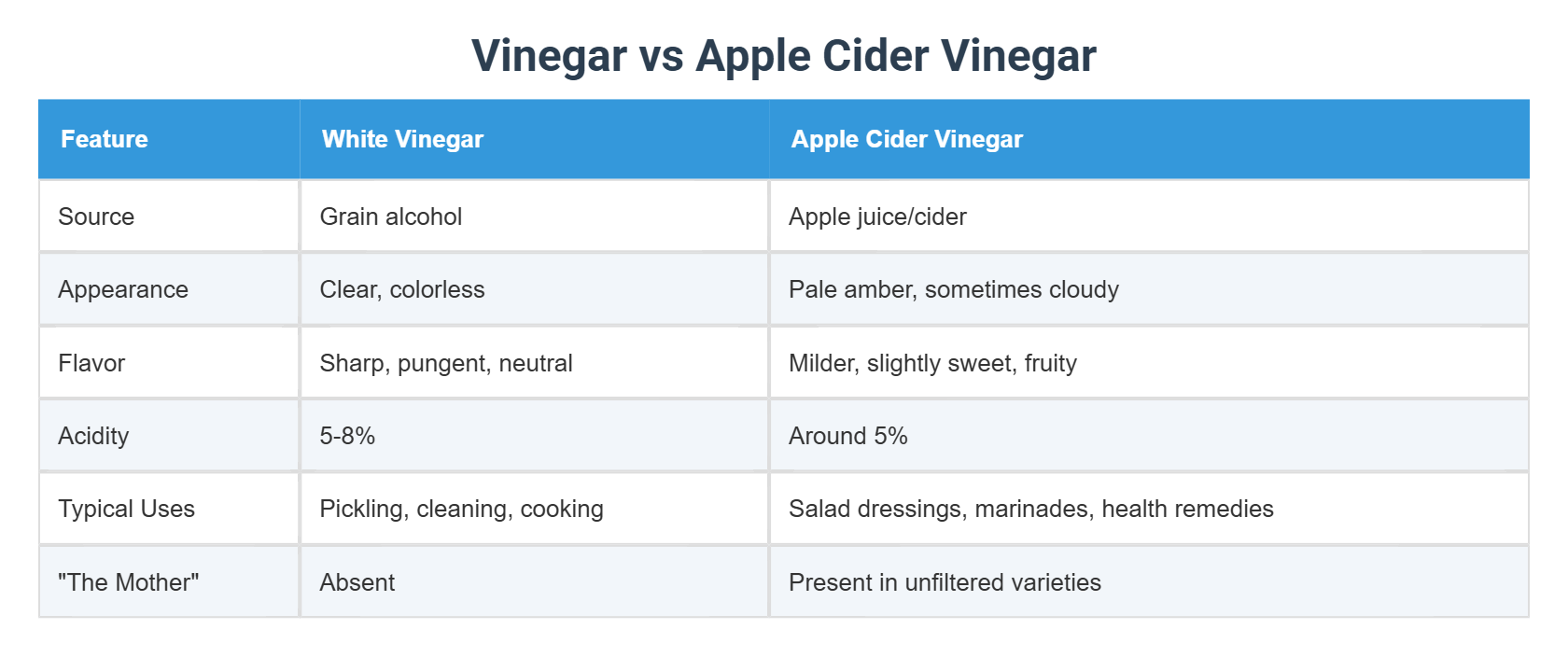 Vinegar vs Apple Cider Vinegar

| Feature | White Vinegar | Apple Cider Vinegar |
|---|---|---|
| Source | Grain alcohol | Apple juice/cider |
| Appearance | Clear, colorless | Pale amber, sometimes cloudy |
| Flavor | Sharp, pungent, neutral | Milder, slightly sweet, fruity |
| Acidity | 5-8% | Around 5% |
| Typical Uses | Pickling, cleaning, cooking | Salad dressings, marinades, health remedies |
| "The Mother" | Absent | Present in unfiltered varieties |